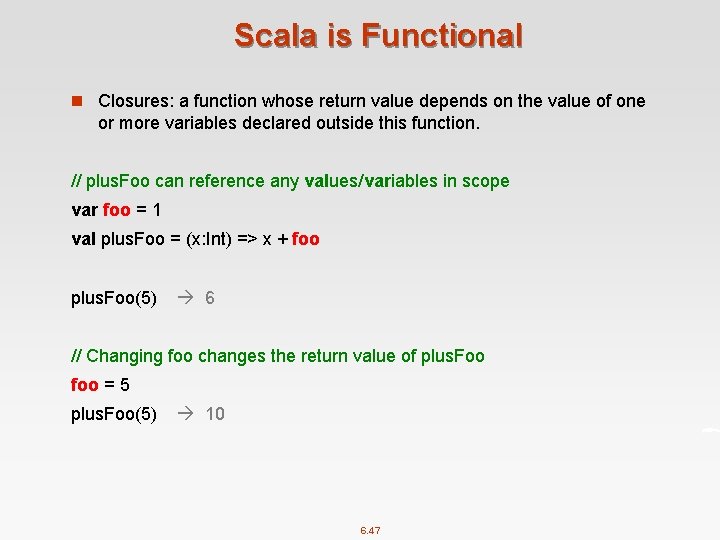 Scala is Functional

Closures: a function whose return value depends on the value of one or more variables declared outside this function.

// plusFoo can reference any values/variables in scope

var foo = 1

val plusFoo = (x:Int) => x + foo

plusFoo(5) → 6

// Changing foo changes the return value of plusFoo

foo = 5

plusFoo(5) → 10

6.47